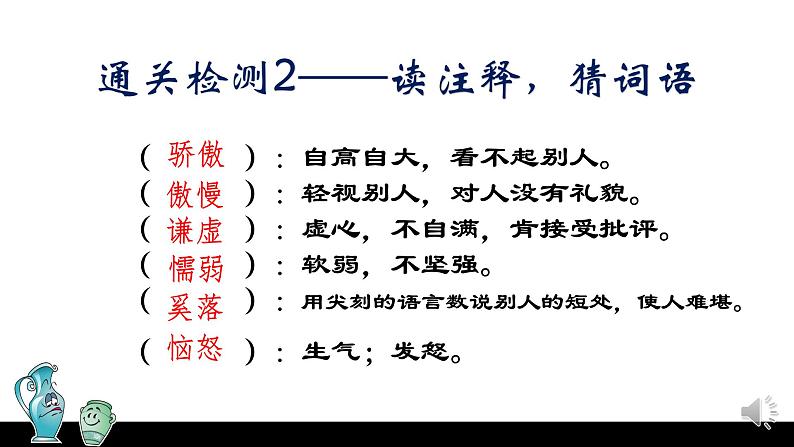 通关检测2——读注释，猜词语

（ 骄傲 ）：自高自大，看不起别人。

（ 傲慢 ）：轻视别人，对人没有礼貌。

（ 谦虚 ）：虚心，不自满，肯接受批评。

（ 懦弱 ）：软弱，不坚强。

（ 奚落 ）：用尖刻的语言数说别人的短处，使人难堪。

（ 恼怒 ）：生气；发怒。